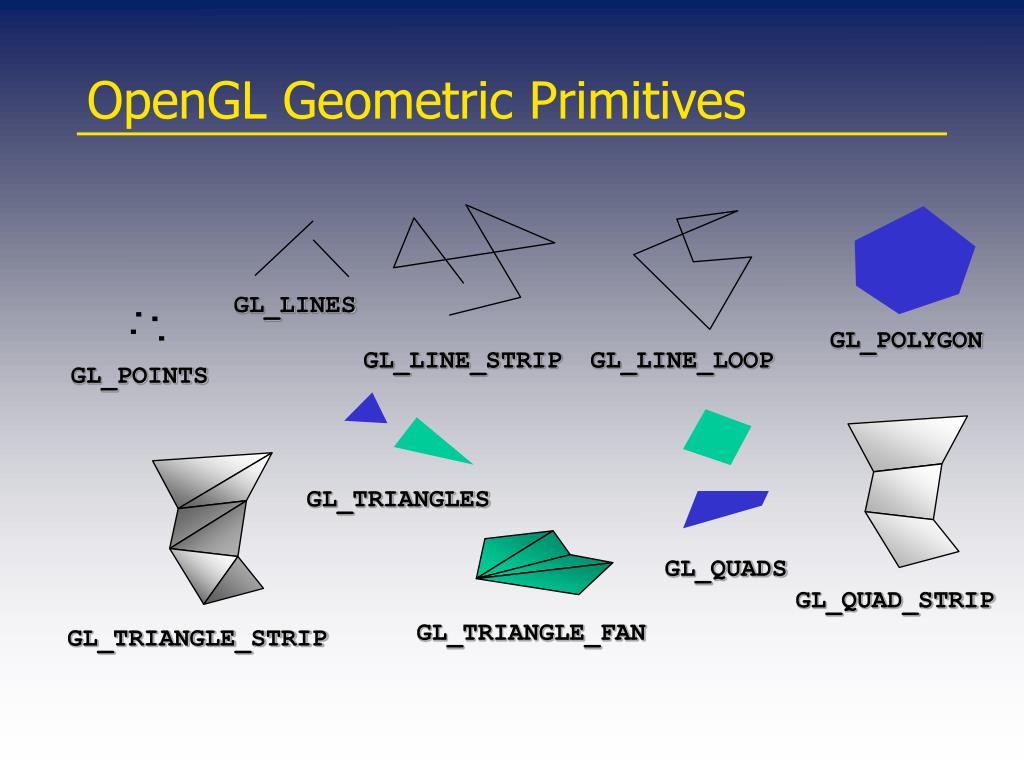 OpenGL Geometric Primitives

GL_LINES

GL_POINTS

GL_LINE_STRIP

GL_LINE_LOOP

GL_POLYGON

GL_TRIANGLES

GL_QUADS

GL_QUAD_STRIP

GL_TRIANGLE_STRIP

GL_TRIANGLE_FAN